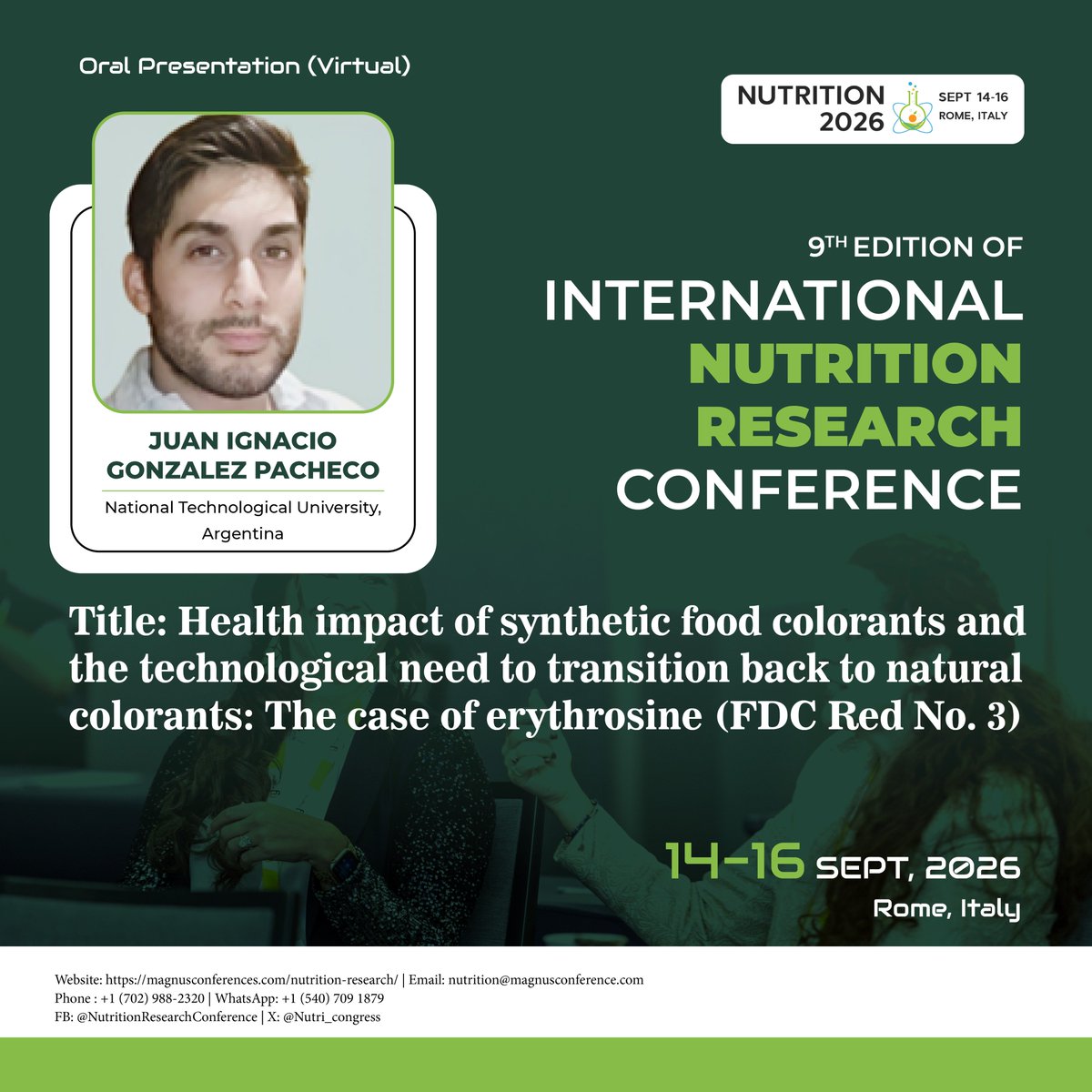 Oral Presentation (Virtual)

NUTRITION 2026
SEPT 14-16
ROME, ITALY

JUAN IGNACIO GONZALEZ PACHECO
National Technological University, Argentina

9TH EDITION OF
INTERNATIONAL
NUTRITION
RESEARCH
CONFERENCE

Title: Health impact of synthetic food colorants and the technological need to transition back to natural colorants: The case of erythrosine (FDC Red No. 3)

14-16 SEPT, 2026
Rome, Italy

Website: https://magnusconferences.com/nutrition-research/ | Email: nutrition@magnusconference.com
Phone : +1 (702) 988-2320 | WhatsApp: +1 (540) 709 1879
FB: @NutritionResearchConference | X: @Nutri_congress